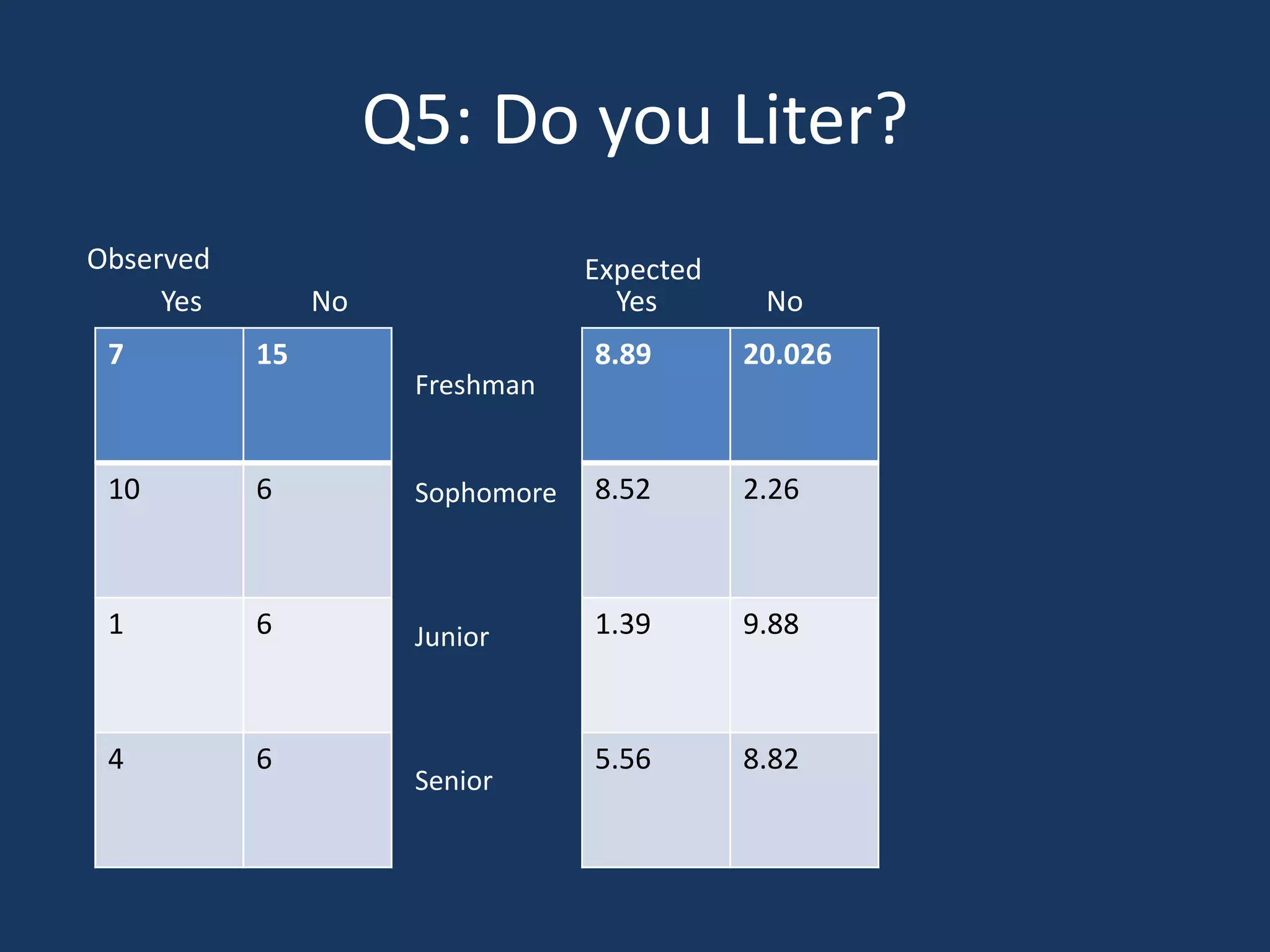 Q5: Do you Liter?

Observed

| Yes | No |
|---|---|
| 7 | 15 |
| 10 | 6 |
| 1 | 6 |
| 4 | 6 |

Freshman

Sophomore

Junior

Senior

Expected

| Yes | No |
|---|---|
| 8.89 | 20.026 |
| 8.52 | 2.26 |
| 1.39 | 9.88 |
| 5.56 | 8.82 |